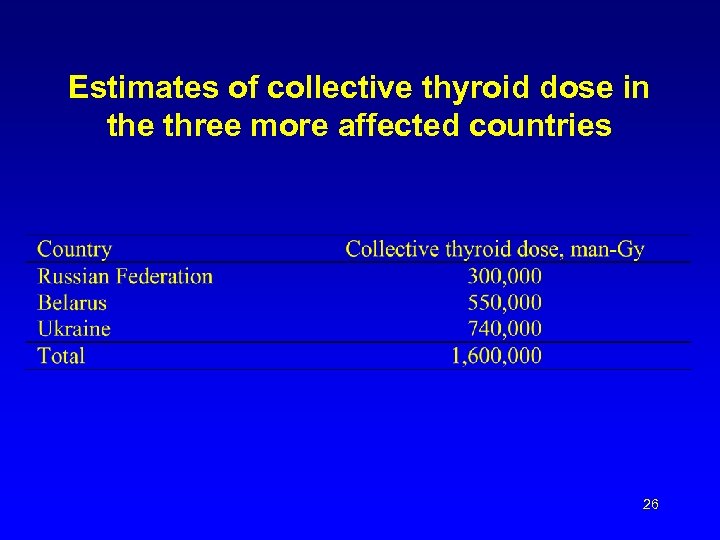 Estimates of collective thyroid dose in the three more affected countries

| Country | Collective thyroid dose, man-Gy |
|---|---|
| Russian Federation | 300,000 |
| Belarus | 550,000 |
| Ukraine | 740,000 |
| Total | 1,600,000 |

26